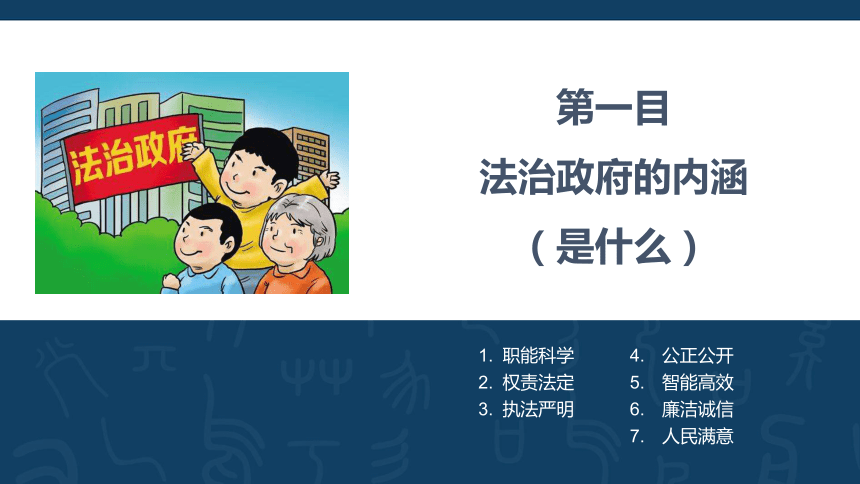 法治政府

第一目
法治政府的内涵
（是什么）

1. 职能科学
2. 权责法定
3. 执法严明

4. 公正公开
5. 智能高效
6. 廉洁诚信
7. 人民满意